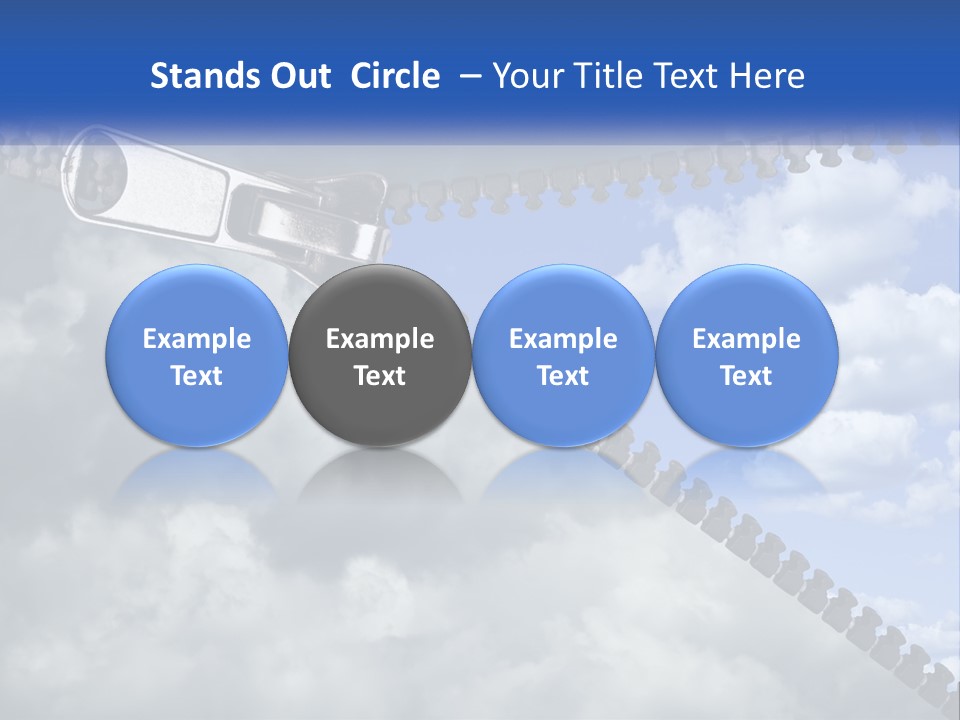 Stands Out Circle – Your Title Text Here

Example Text

Example Text

Example Text

Example Text